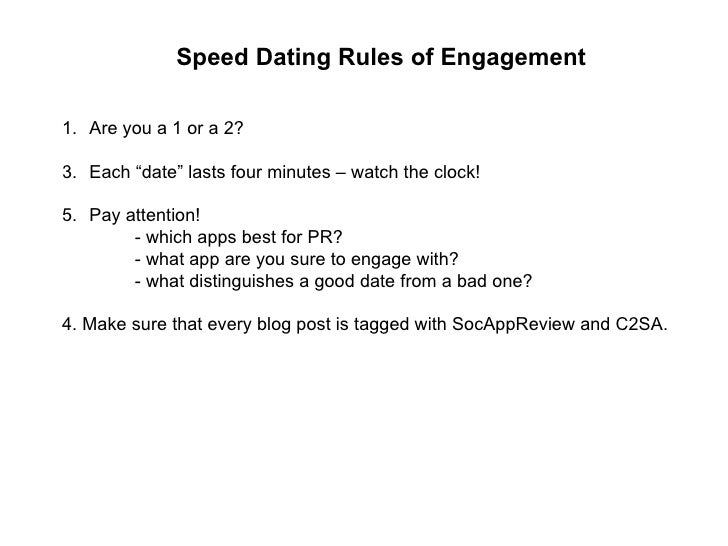 Speed Dating Rules of Engagement

1. Are you a 1 or a 2?

3. Each “date” lasts four minutes – watch the clock!

5. Pay attention!
- which apps best for PR?
- what app are you sure to engage with?
- what distinguishes a good date from a bad one?

4. Make sure that every blog post is tagged with SocAppReview and C2SA.